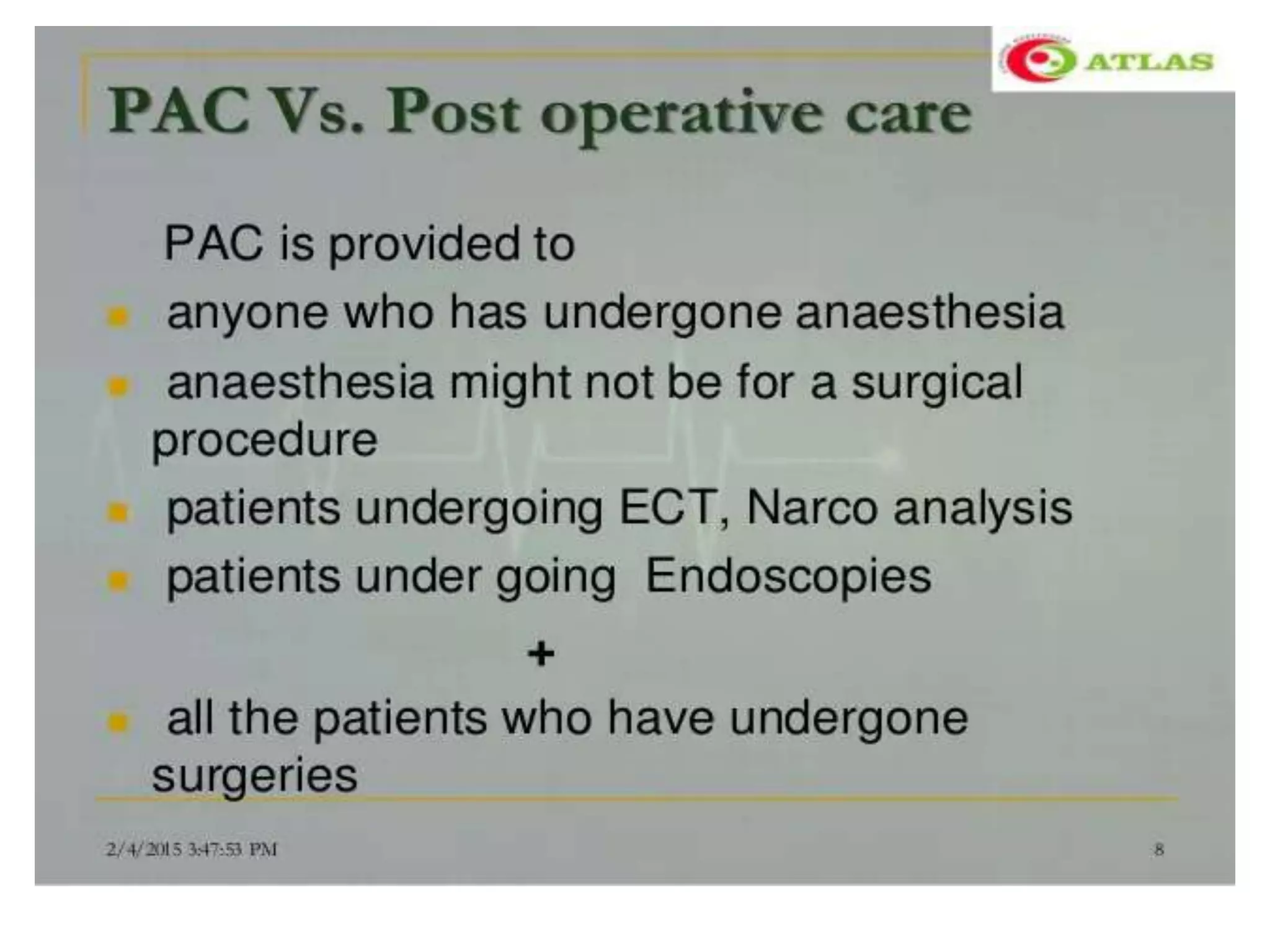 ATLAS

PAC Vs. Post operative care

PAC is provided to

- anyone who has undergone anaesthesia
- anaesthesia might not be for a surgical procedure
- patients undergoing ECT, Narco analysis
- patients under going Endoscopies

+

- all the patients who have undergone surgeries

2/4/2015 3:47:53 PM

8